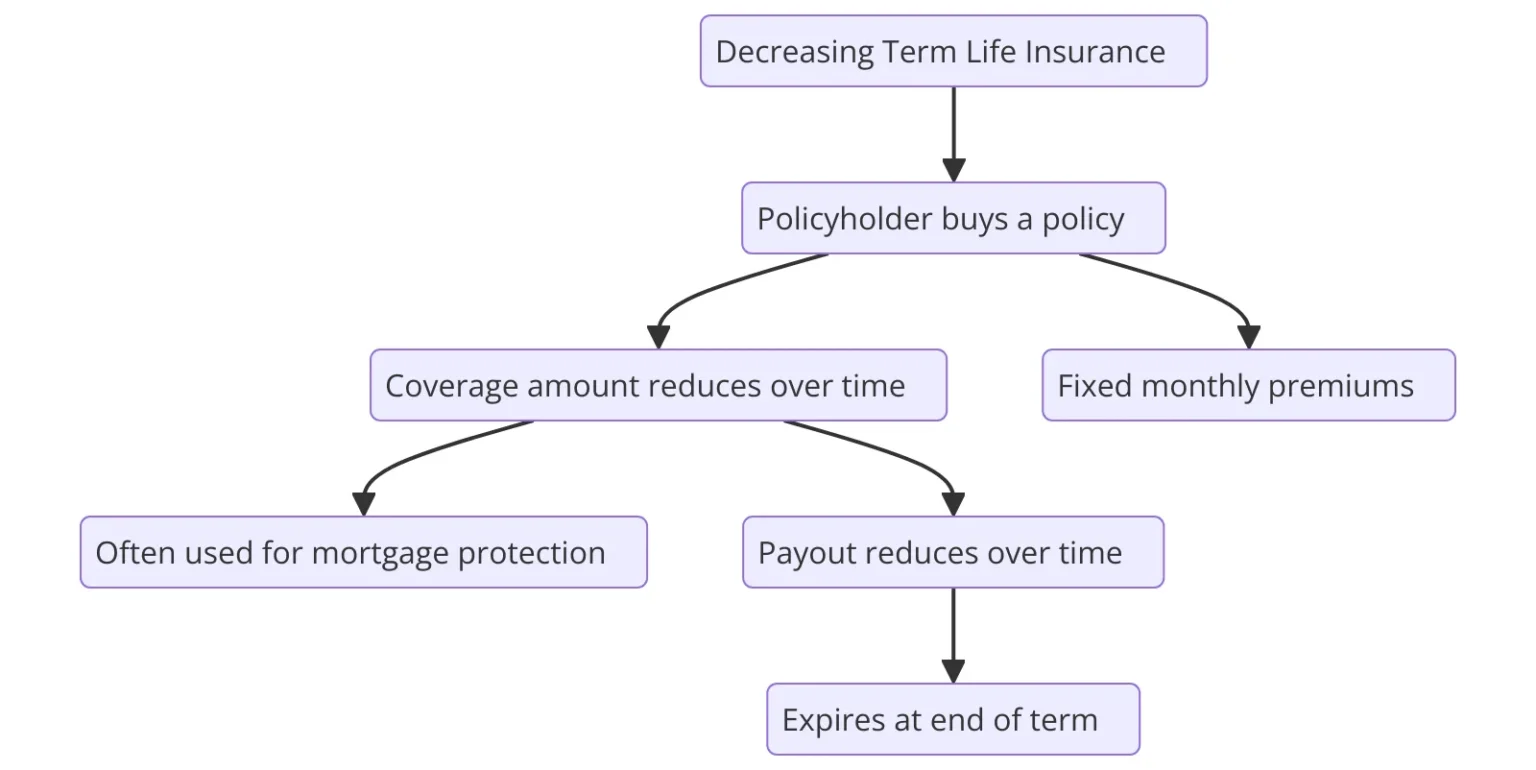 Decreasing Term Life Insurance

Policyholder buys a policy

Coverage amount reduces over time

Fixed monthly premiums

Often used for mortgage protection

Payout reduces over time

Expires at end of term